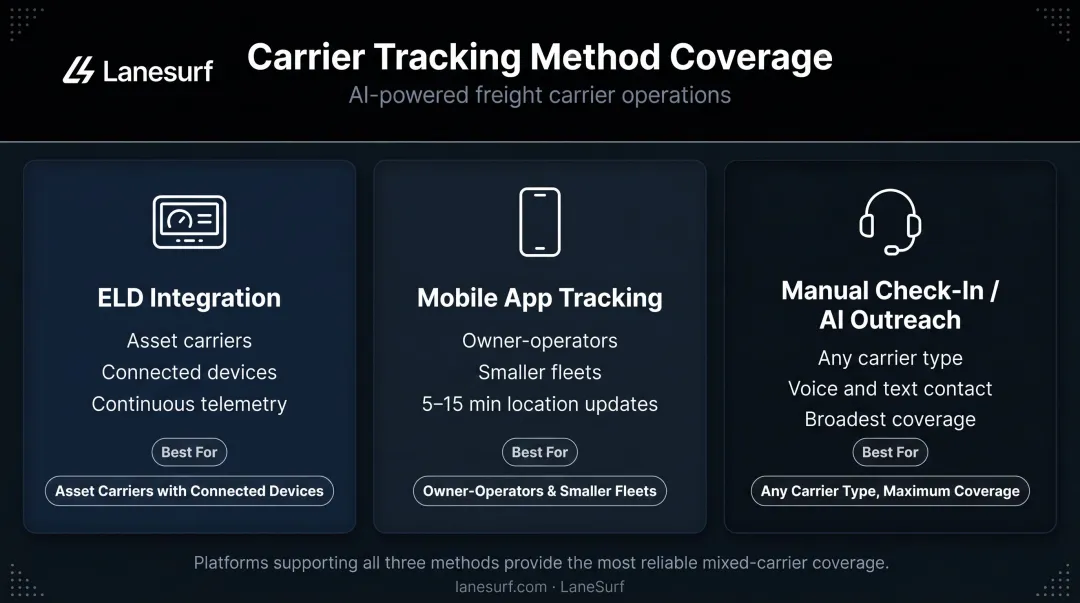 Lanesurf

Carrier Tracking Method Coverage

AI-powered freight carrier operations

ELD Integration

Asset carriers
Connected devices
Continuous telemetry

Best For

Asset Carriers with Connected Devices

Mobile App Tracking

Owner-operators
Smaller fleets
5–15 min location updates

Best For

Owner-Operators & Smaller Fleets

Manual Check-In / AI Outreach

Any carrier type
Voice and text contact
Broadest coverage

Best For

Any Carrier Type, Maximum Coverage

Platforms supporting all three methods provide the most reliable mixed-carrier coverage.

lanesurf.com · LaneSurf